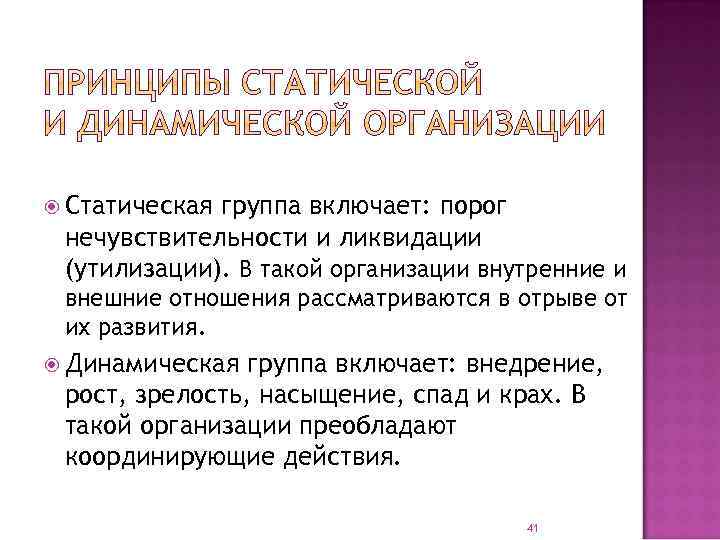 ПРИНЦИПЫ СТАТИЧЕСКОЙ И ДИНАМИЧЕСКОЙ ОРГАНИЗАЦИИ

Статическая группа включает: порог нечувствительности и ликвидации (утилизации). В такой организации внутренние и внешние отношения рассматриваются в отрыве от их развития.

Динамическая группа включает: внедрение, рост, зрелость, насыщение, спад и крах. В такой организации преобладают координирующие действия.

41